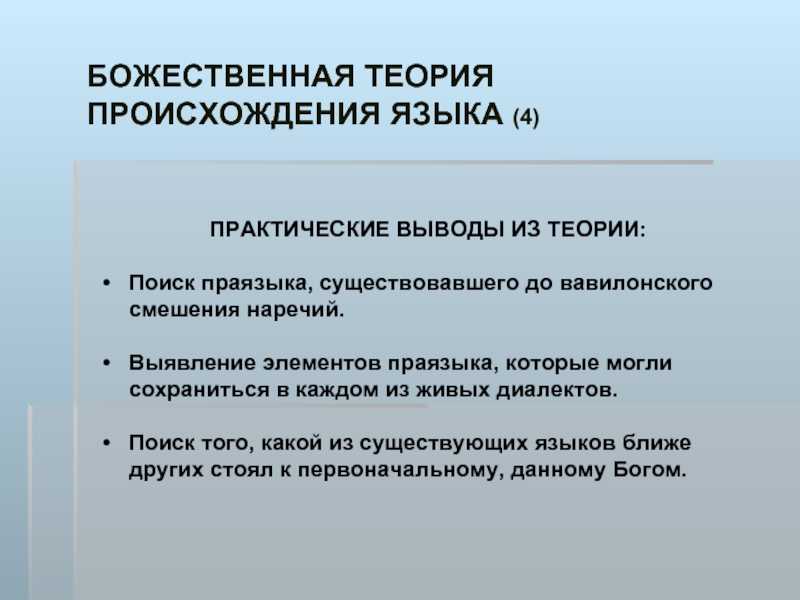 БОЖЕСТВЕННАЯ ТЕОРИЯ ПРОИСХОЖДЕНИЯ ЯЗЫКА (4)

ПРАКТИЧЕСКИЕ ВЫВОДЫ ИЗ ТЕОРИИ:

• Поиск праязыка, существовавшего до вавилонского смешения наречий.

• Выявление элементов праязыка, которые могли сохраниться в каждом из живых диалектов.

• Поиск того, какой из существующих языков ближе других стоял к первоначальному, данному Богом.